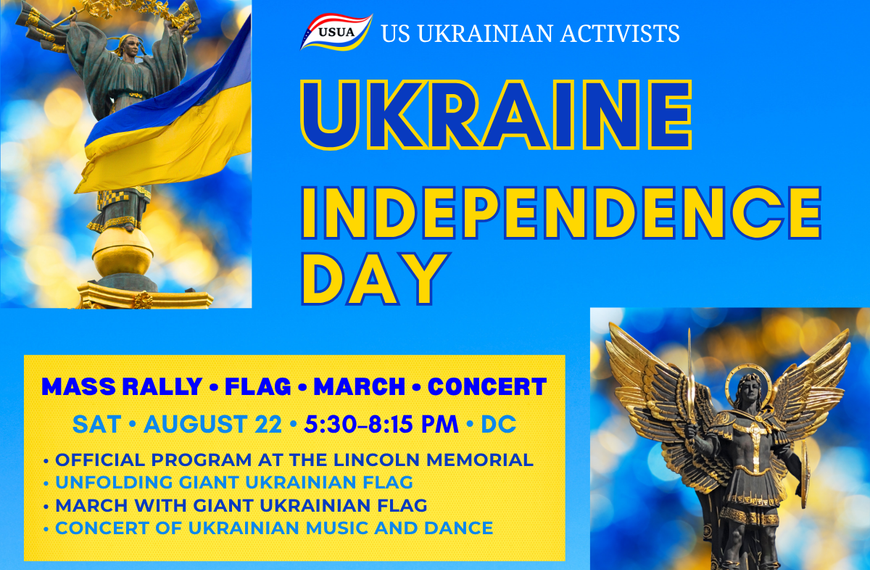 USUA US UKRAINIAN ACTIVISTS

UKRAINE

INDEPENDENCE DAY

MASS RALLY • FLAG • MARCH • CONCERT

SAT • AUGUST 22 • 5:30–8:15 PM • DC

• OFFICIAL PROGRAM AT THE LINCOLN MEMORIAL
• UNFOLDING GIANT UKRAINIAN FLAG
• MARCH WITH GIANT UKRAINIAN FLAG
• CONCERT OF UKRAINIAN MUSIC AND DANCE